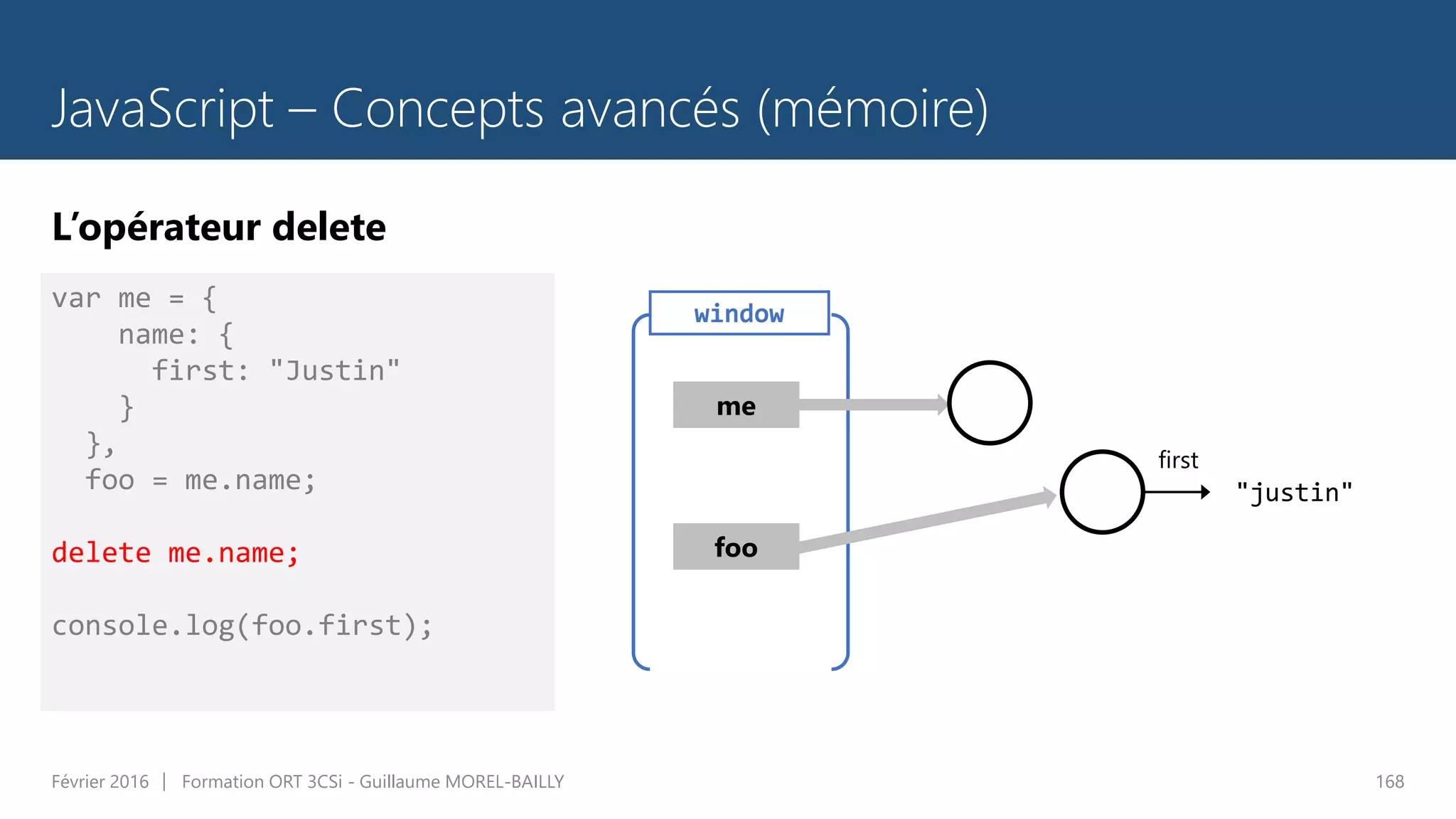 JavaScript – Concepts avancés (mémoire)

L'opérateur delete

var me = {
    name: {
      first: "Justin"
    }
  },
  foo = me.name;

delete me.name;

console.log(foo.first);

window

me

foo

first

"justin"

Février 2016 | Formation ORT 3CSi - Guillaume MOREL-BAILLY

168